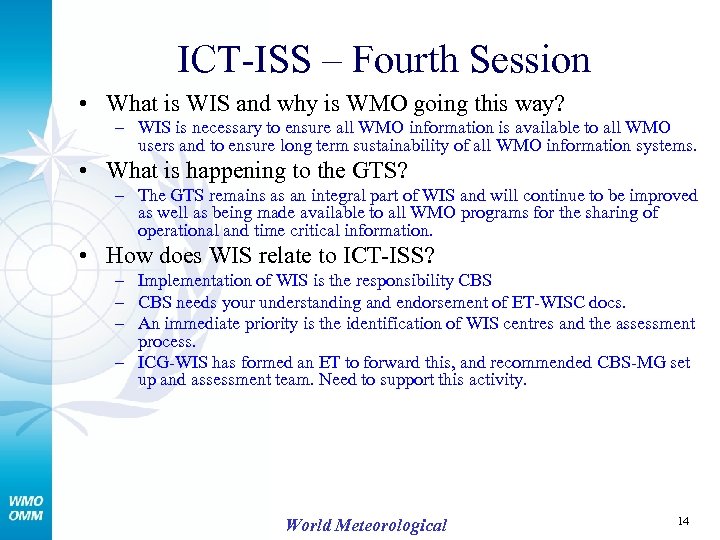 ICT-ISS – Fourth Session

• What is WIS and why is WMO going this way?
– WIS is necessary to ensure all WMO information is available to all WMO users and to ensure long term sustainability of all WMO information systems.

• What is happening to the GTS?
– The GTS remains as an integral part of WIS and will continue to be improved as well as being made available to all WMO programs for the sharing of operational and time critical information.

• How does WIS relate to ICT-ISS?
– Implementation of WIS is the responsibility CBS
– CBS needs your understanding and endorsement of ET-WISC docs.
– An immediate priority is the identification of WIS centres and the assessment process.
– ICG-WIS has formed an ET to forward this, and recommended CBS-MG set up and assessment team. Need to support this activity.

WMO
OMM

World Meteorological

14